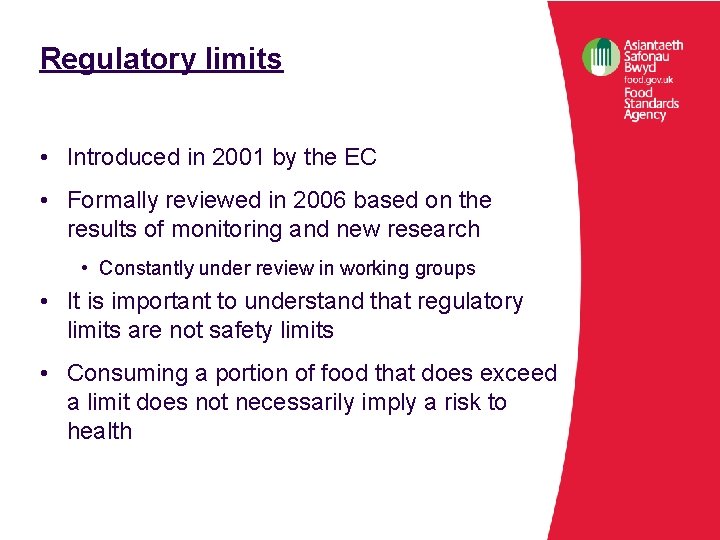 Regulatory limits

Asiantaeth Safonau Bwyd
food.gov.uk
Food Standards Agency

• Introduced in 2001 by the EC

• Formally reviewed in 2006 based on the results of monitoring and new research

• Constantly under review in working groups

• It is important to understand that regulatory limits are not safety limits

• Consuming a portion of food that does exceed a limit does not necessarily imply a risk to health